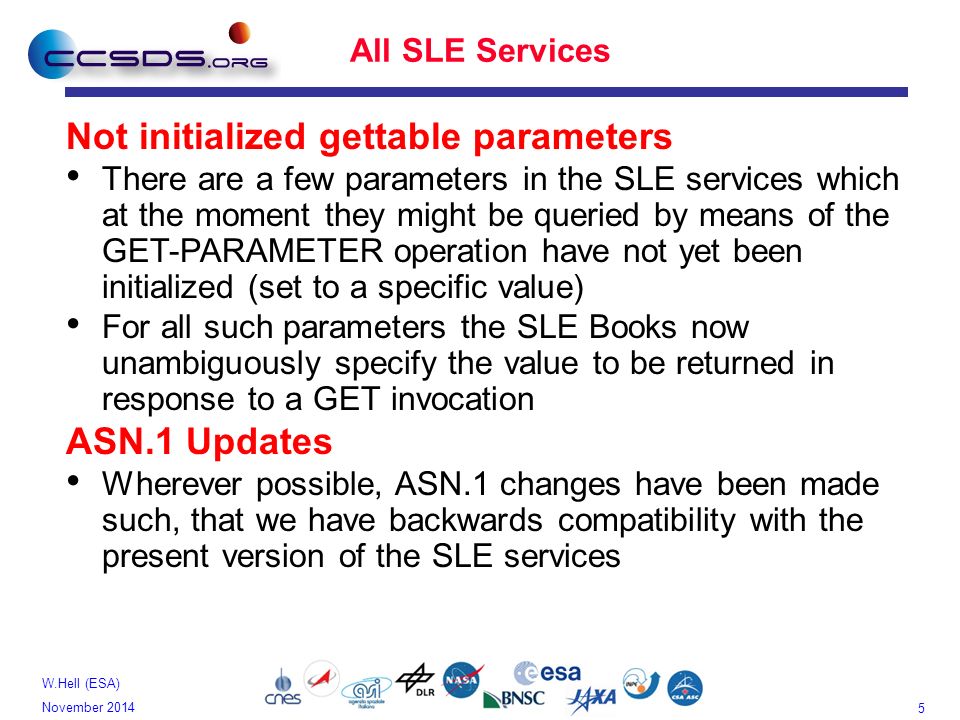 CCSDS.ORG

All SLE Services

Not initialized gettable parameters

• There are a few parameters in the SLE services which at the moment they might be queried by means of the GET-PARAMETER operation have not yet been initialized (set to a specific value)

• For all such parameters the SLE Books now unambiguously specify the value to be returned in response to a GET invocation

ASN.1 Updates

• Wherever possible, ASN.1 changes have been made such, that we have backwards compatibility with the present version of the SLE services

W.Hell (ESA)
November 2014

cnes asi agenzia spaziale italiana DLR NASA esa BNSC JAXA CSA ASC

5